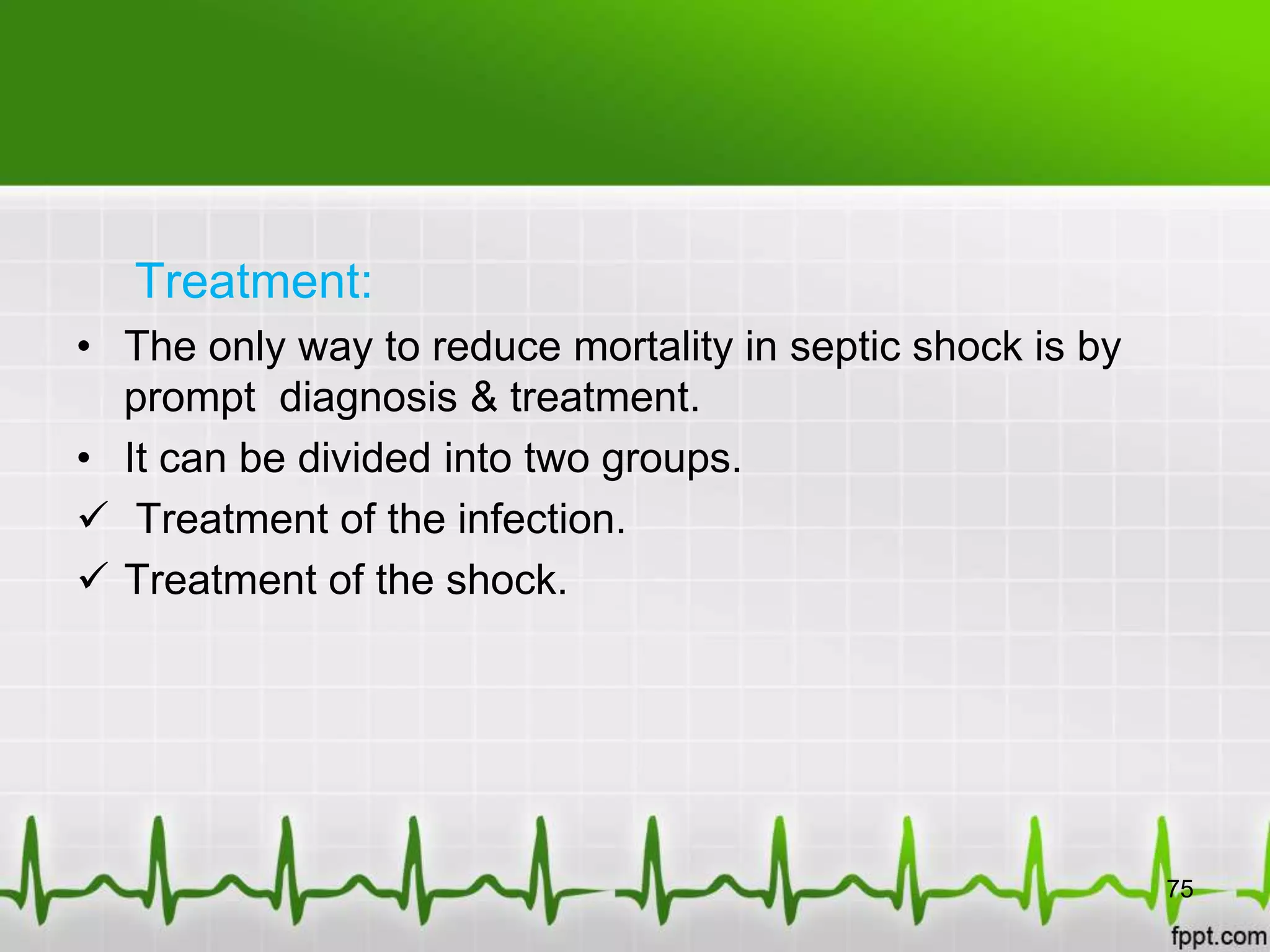 Treatment:

• The only way to reduce mortality in septic shock is by prompt diagnosis & treatment.

• It can be divided into two groups.

✓ Treatment of the infection.

✓ Treatment of the shock.

75

fppt.com